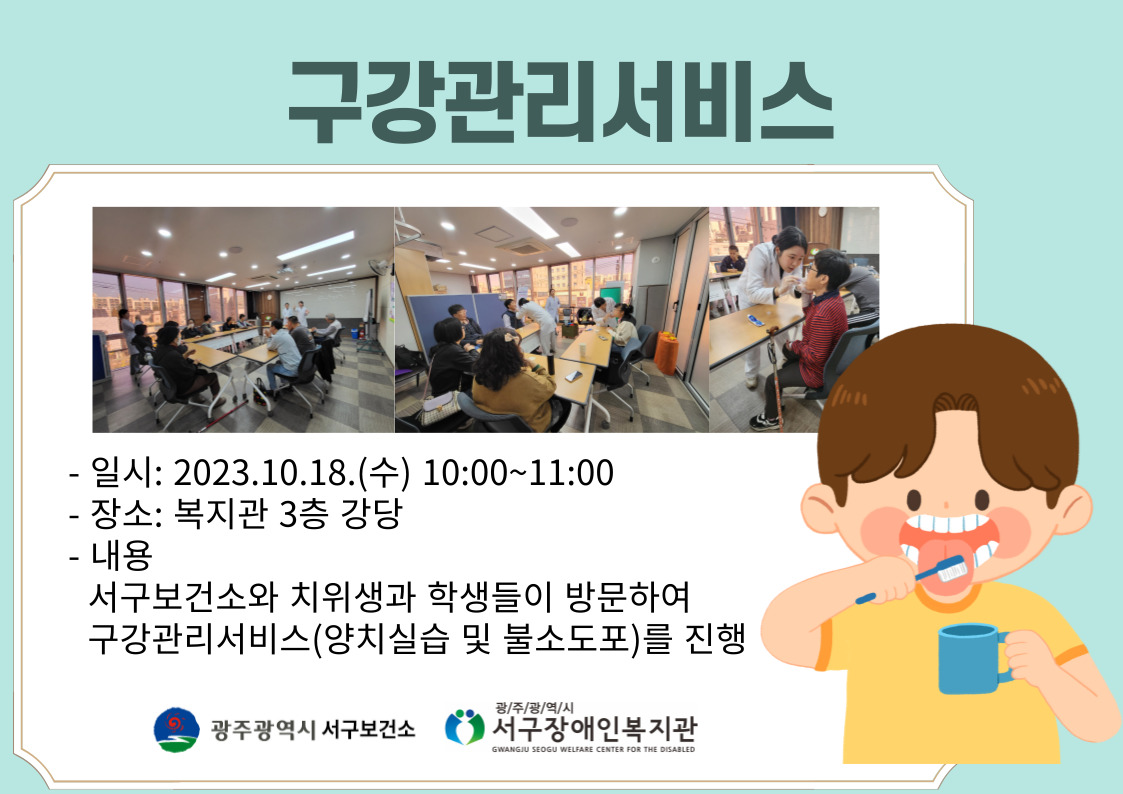 구강관리서비스

- 일시: 2023.10.18.(수) 10:00~11:00
- 장소: 복지관 3층 강당
- 내용
서구보건소와 치위생과 학생들이 방문하여 구강관리서비스(양치실습 및 불소도포)를 진행

광주광역시 서구보건소

광/주/광/역/시
서구장애인복지관
GWANGJU SEOGU WELFARE CENTER FOR THE DISABLED